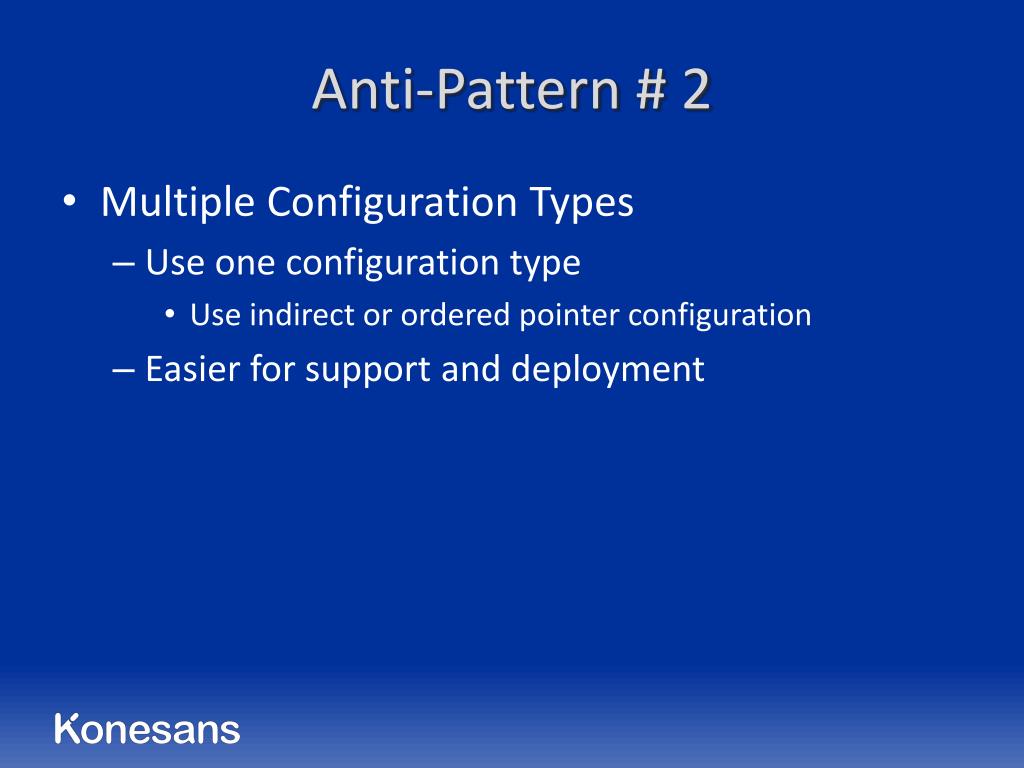 Anti-Pattern # 2

• Multiple Configuration Types
– Use one configuration type
• Use indirect or ordered pointer configuration
– Easier for support and deployment

Konesans